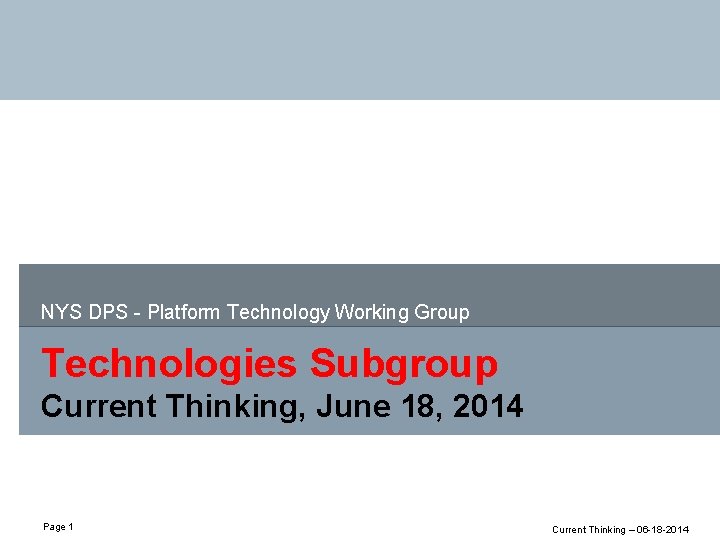 NYS DPS - Platform Technology Working Group

Technologies Subgroup
Current Thinking, June 18, 2014

Page 1

Current Thinking – 06-18-2014